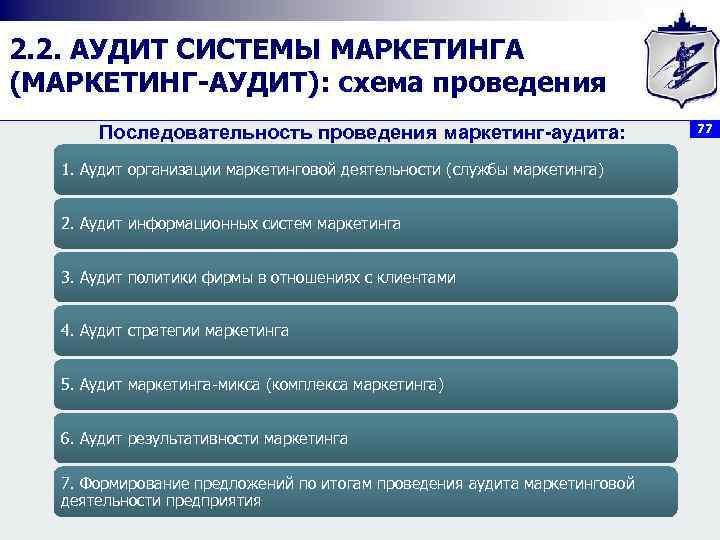 2.2. АУДИТ СИСТЕМЫ МАРКЕТИНГА (МАРКЕТИНГ-АУДИТ): схема проведения

77

Последовательность проведения маркетинг-аудита:

1. Аудит организации маркетинговой деятельности (службы маркетинга)

2. Аудит информационных систем маркетинга

3. Аудит политики фирмы в отношениях с клиентами

4. Аудит стратегии маркетинга

5. Аудит маркетинга-микса (комплекса маркетинга)

6. Аудит результативности маркетинга

7. Формирование предложений по итогам проведения аудита маркетинговой деятельности предприятия